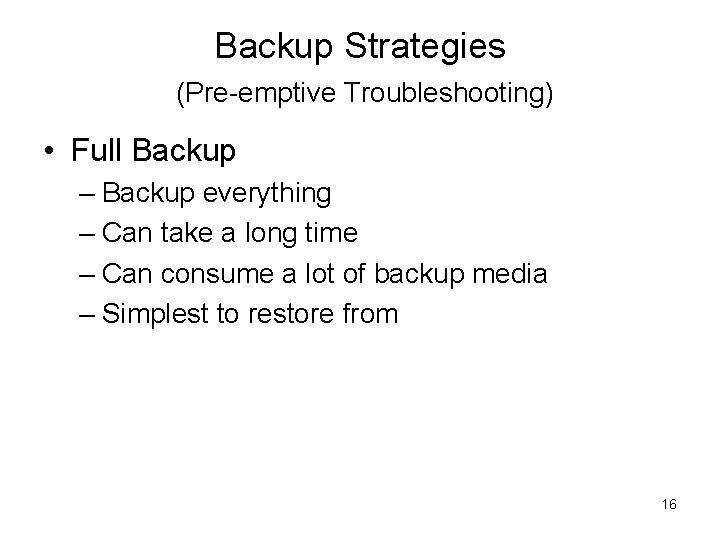 Backup Strategies

(Pre-emptive Troubleshooting)

• Full Backup
– Backup everything
– Can take a long time
– Can consume a lot of backup media
– Simplest to restore from

16